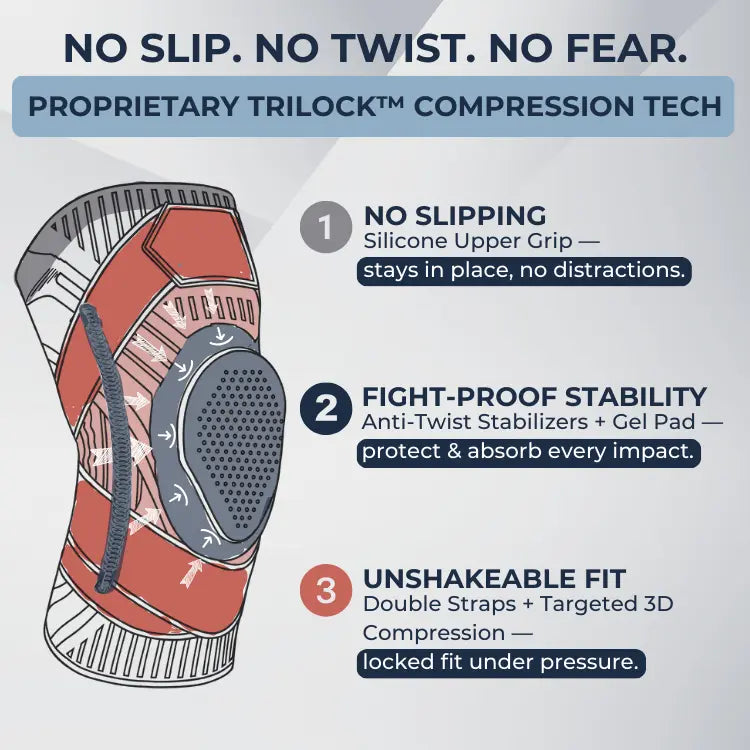 NO SLIP. NO TWIST. NO FEAR.

PROPRIETARY TRILOCK™ COMPRESSION TECH

1 NO SLIPPING
Silicone Upper Grip —
stays in place, no distractions.

2 FIGHT-PROOF STABILITY
Anti-Twist Stabilizers + Gel Pad —
protect & absorb every impact.

3 UNSHAKEABLE FIT
Double Straps + Targeted 3D Compression —
locked fit under pressure.